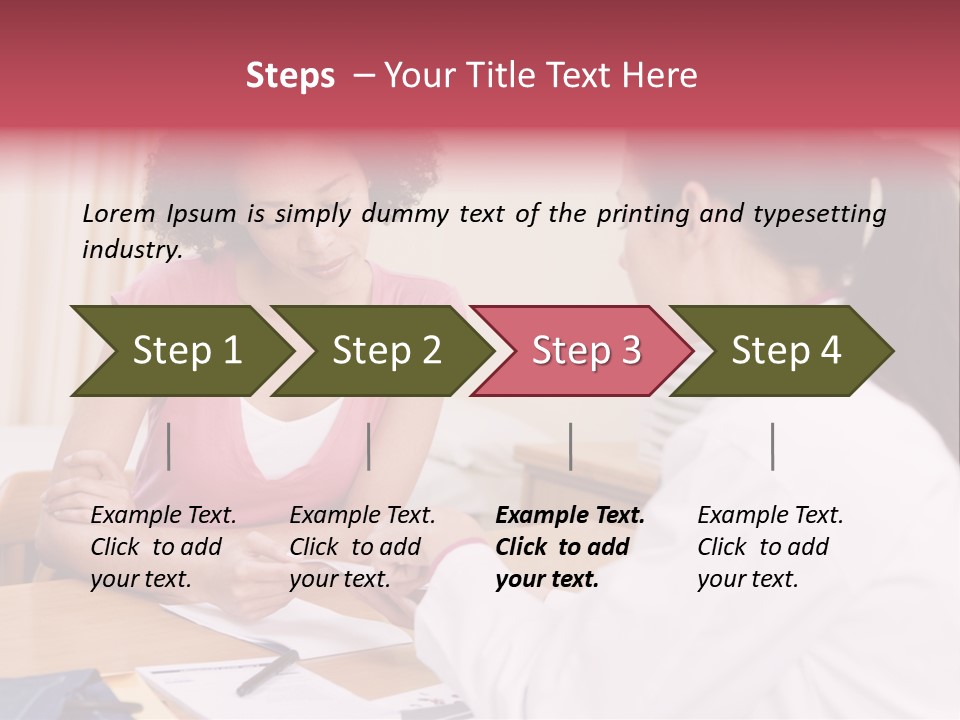 Steps – Your Title Text Here

Lorem Ipsum is simply dummy text of the printing and typesetting industry.

Step 1

Step 2

Step 3

Step 4

Example Text. Click to add your text.

Example Text. Click to add your text.

Example Text. Click to add your text.

Example Text. Click to add your text.